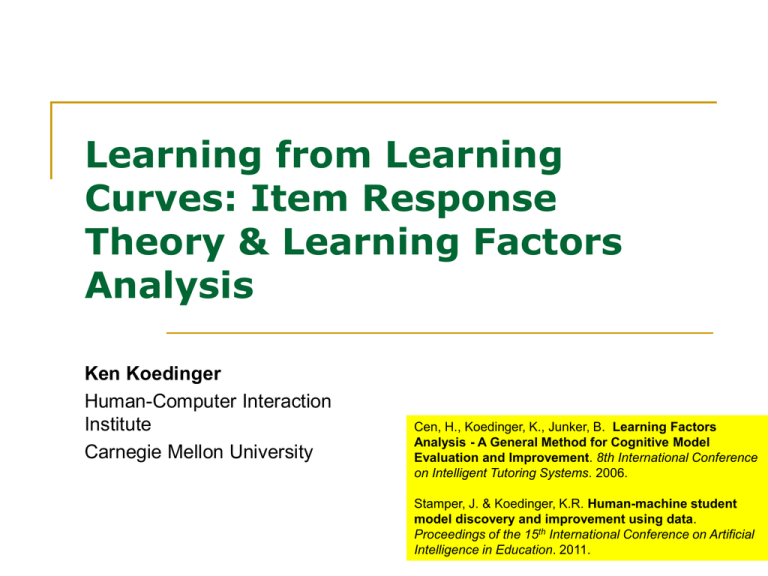 Learning from Learning Curves: Item Response Theory & Learning Factors Analysis

Ken Koedinger

Human-Computer Interaction Institute

Carnegie Mellon University

Cen, H., Koedinger, K., Junker, B. Learning Factors Analysis - A General Method for Cognitive Model Evaluation and Improvement. 8th International Conference on Intelligent Tutoring Systems. 2006.

Stamper, J. & Koedinger, K.R. Human-machine student model discovery and improvement using data. Proceedings of the 15$^{th}$ International Conference on Artificial Intelligence in Education. 2011.